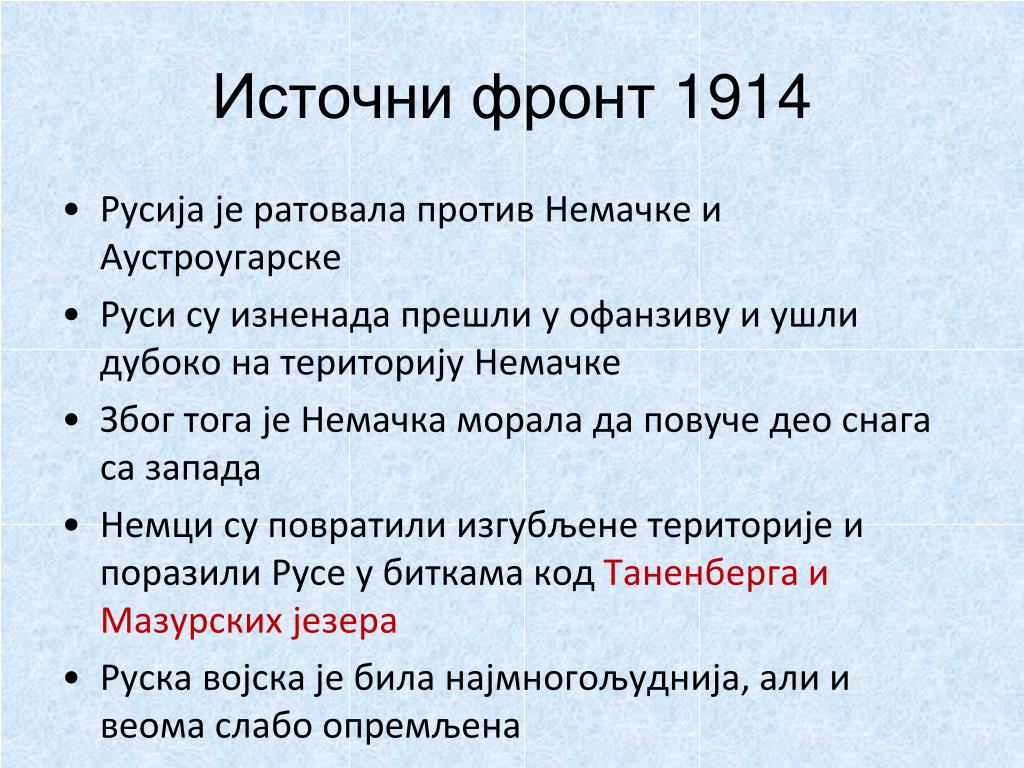 Источни фронт 1914

• Русија је ратовала против Немачке и Аустроугарске
• Руси су изненада прешли у офанзиву и ушли дубоко на територију Немачке
• Због тога је Немачка морала да повуче део снага са запада
• Немци су повратили изгубљене територије и поразили Русе у биткама код Таненберга и Мазурских језера
• Руска војска је била најмногољуднија, али и веома слабо опремљена